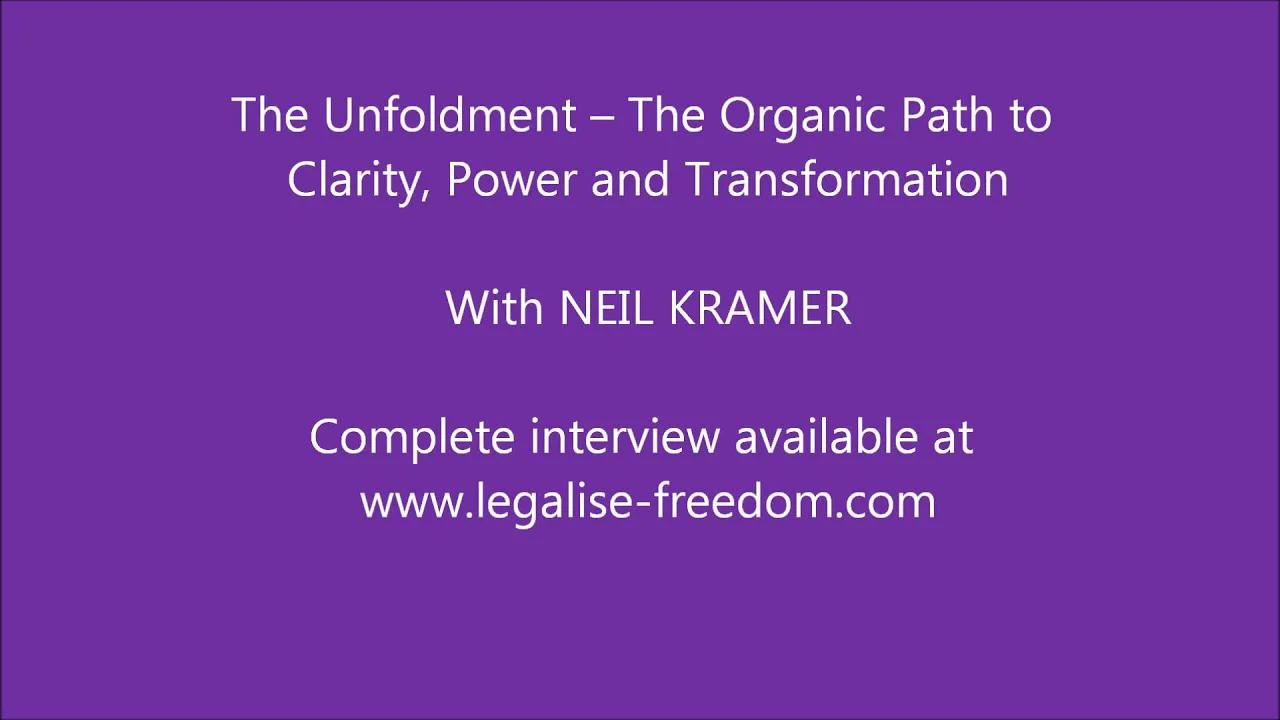 The Unfoldment – The Organic Path to Clarity, Power and Transformation

With NEIL KRAMER

Complete interview available at www.legalise-freedom.com